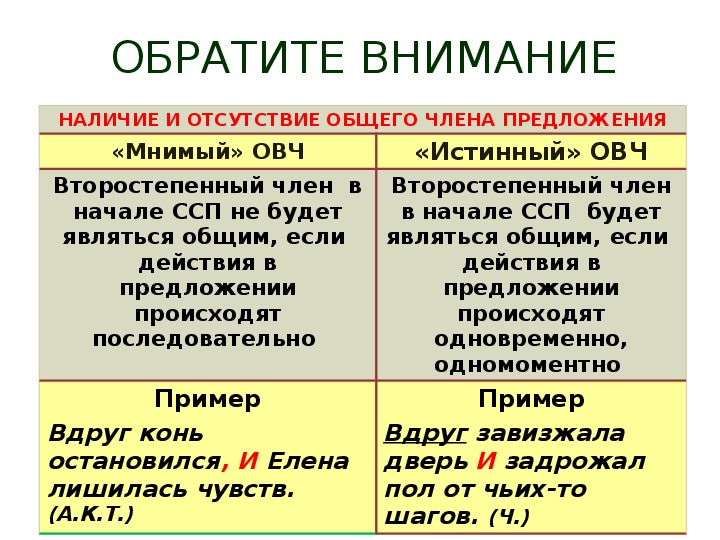 ОБРАТИТЕ ВНИМАНИЕ

| НАЛИЧИЕ И ОТСУТСТВИЕ ОБЩЕГО ЧЛЕНА ПРЕДЛОЖЕНИЯ | |
|---|---|
| «Мнимый» ОВЧ | «Истинный» ОВЧ |
| Второстепенный член в начале ССП не будет являться общим, если действия в предложении происходят последовательно | Второстепенный член в начале ССП будет являться общим, если действия в предложении происходят одновременно, одномоментно |
| Пример Вдруг конь остановился, И Елена лишилась чувств. (А.К.Т.) | Пример Вдруг завизжала дверь И задрожал пол от чьих-то шагов. (Ч.) |